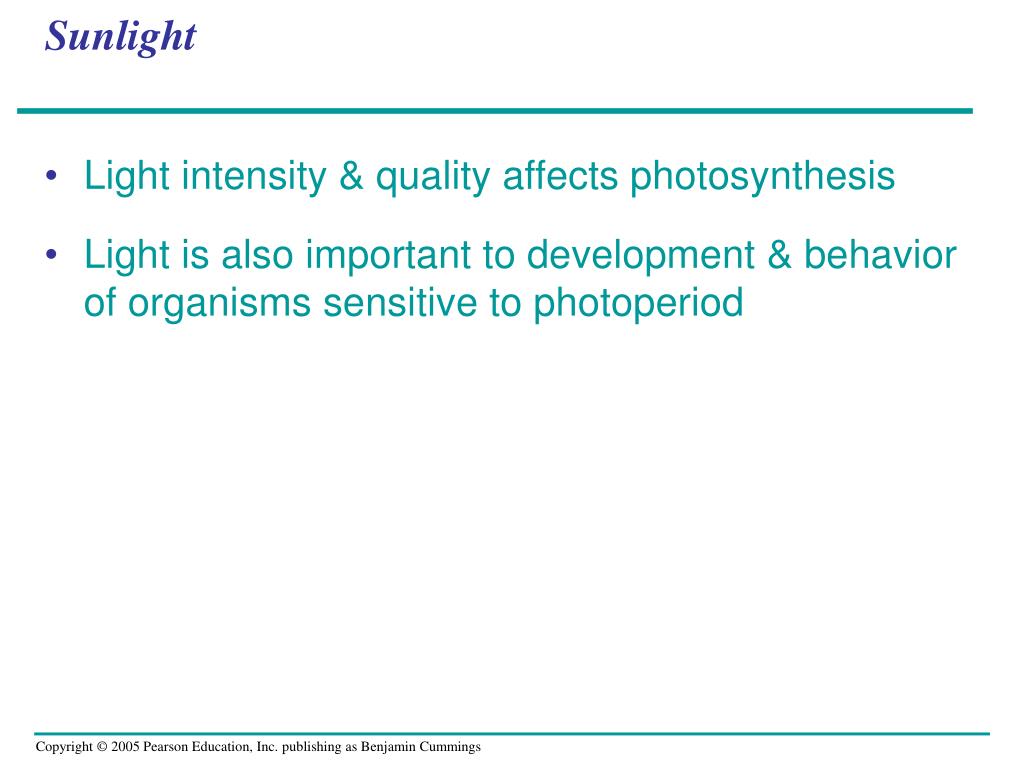 Sunlight

• Light intensity & quality affects photosynthesis

• Light is also important to development & behavior of organisms sensitive to photoperiod

Copyright © 2005 Pearson Education, Inc. publishing as Benjamin Cummings